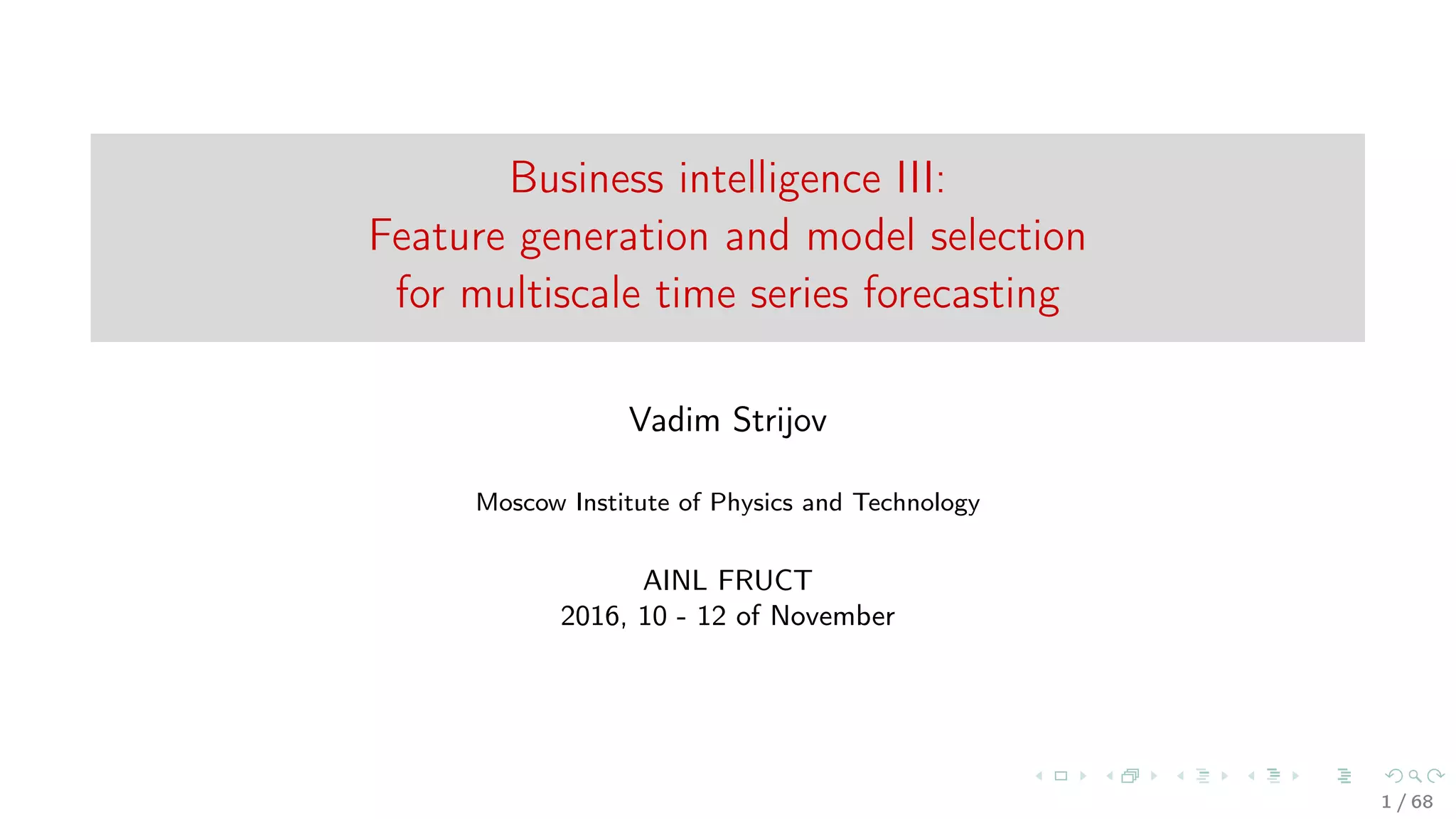 Business intelligence III:
Feature generation and model selection
for multiscale time series forecasting

Vadim Strijov

Moscow Institute of Physics and Technology

AINL FRUCT
2016, 10 - 12 of November

1 / 68